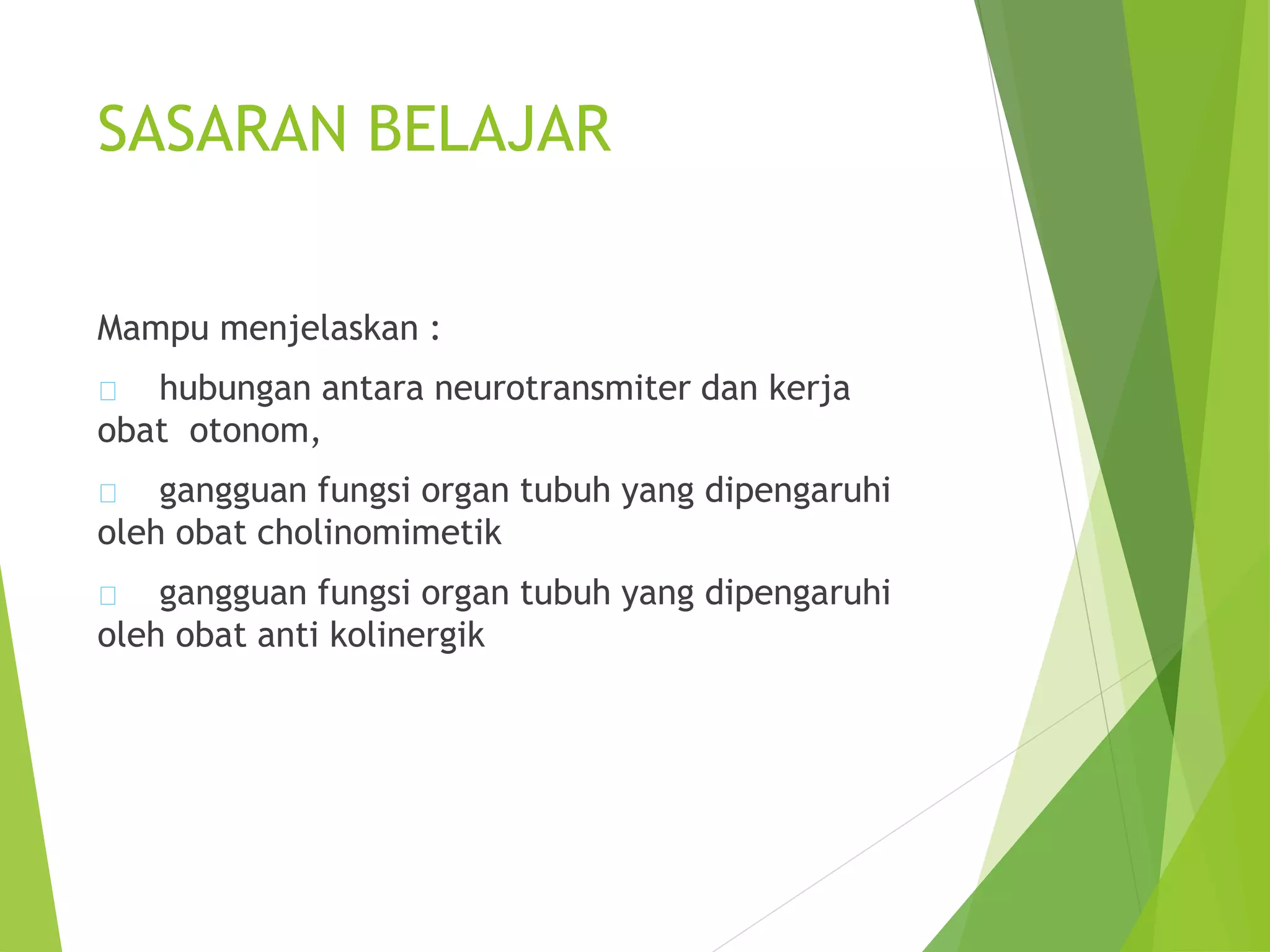 SASARAN BELAJAR

Mampu menjelaskan :

□ hubungan antara neurotransmiter dan kerja obat otonom,

□ gangguan fungsi organ tubuh yang dipengaruhi oleh obat cholinomimetik

□ gangguan fungsi organ tubuh yang dipengaruhi oleh obat anti kolinergik